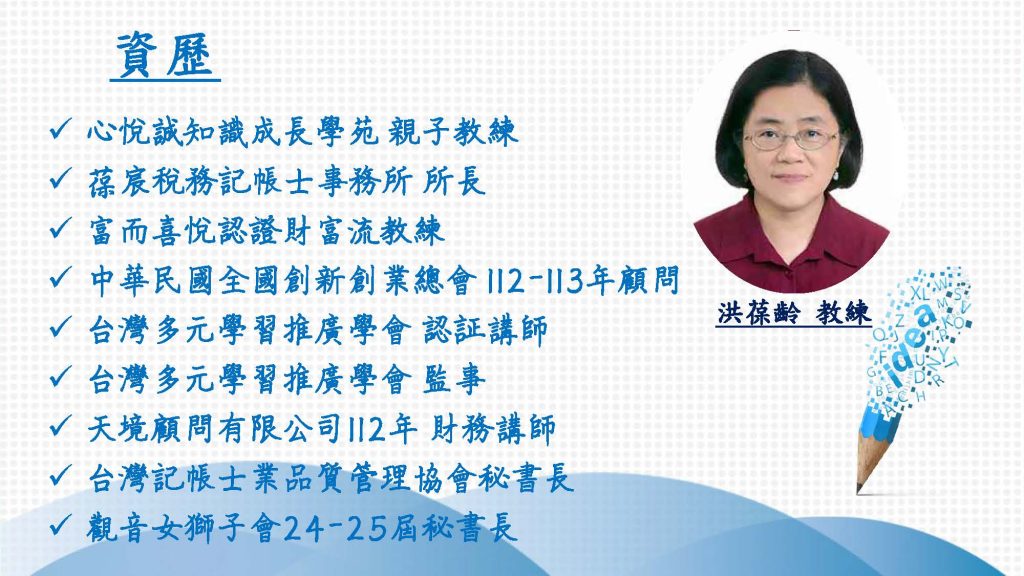 資歷

✓ 心悅誠知識成長學苑 親子教練
✓ 葆宸稅務記帳士事務所 所長
✓ 富而喜悅認證財富流教練
✓ 中華民國全國創新創業總會 112-113年顧問
✓ 台灣多元學習推廣學會 認証講師
✓ 台灣多元學習推廣學會 監事
✓ 天境顧問有限公司112年 財務講師
✓ 台灣記帳士業品質管理協會秘書長
✓ 觀音女獅子會24-25屆秘書長

洪葆齡 教練

idea